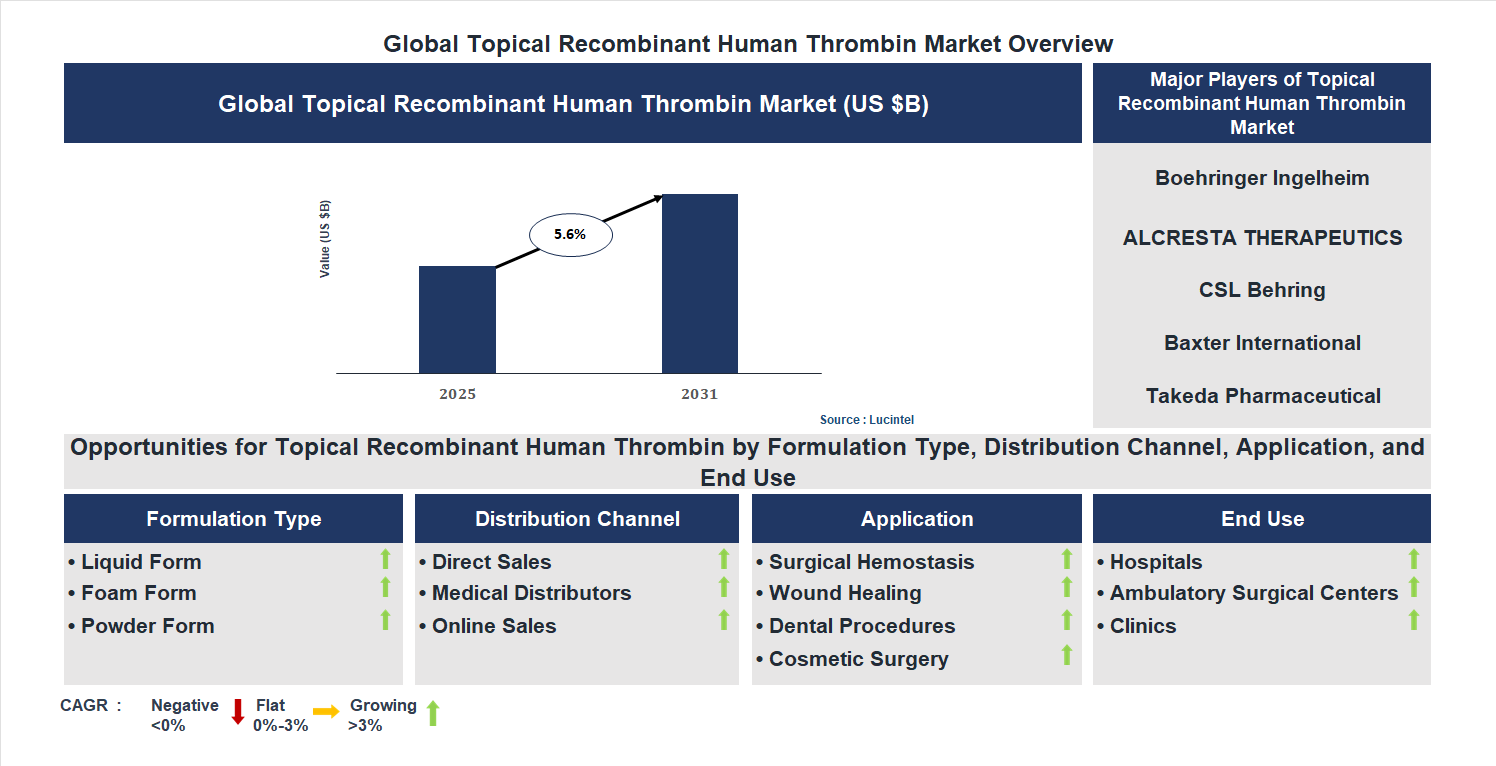 Global Topical Recombinant Human Thrombin Market Overview

Global Topical Recombinant Human Thrombin Market (US $B)

Value (US $B)

5.6%

2025

2031

Source : Lucintel

Major Players of Topical Recombinant Human Thrombin Market

Boehringer Ingelheim

ALCRESTA THERAPEUTICS

CSL Behring

Baxter International

Takeda Pharmaceutical

Opportunities for Topical Recombinant Human Thrombin by Formulation Type, Distribution Channel, Application, and End Use

Formulation Type

• Liquid Form
• Foam Form
• Powder Form

Distribution Channel

• Direct Sales
• Medical Distributors
• Online Sales

Application

• Surgical Hemostasis
• Wound Healing
• Dental Procedures
• Cosmetic Surgery

End Use

• Hospitals
• Ambulatory Surgical Centers
• Clinics

CAGR : Negative <0% Flat 0%-3% Growing >3%